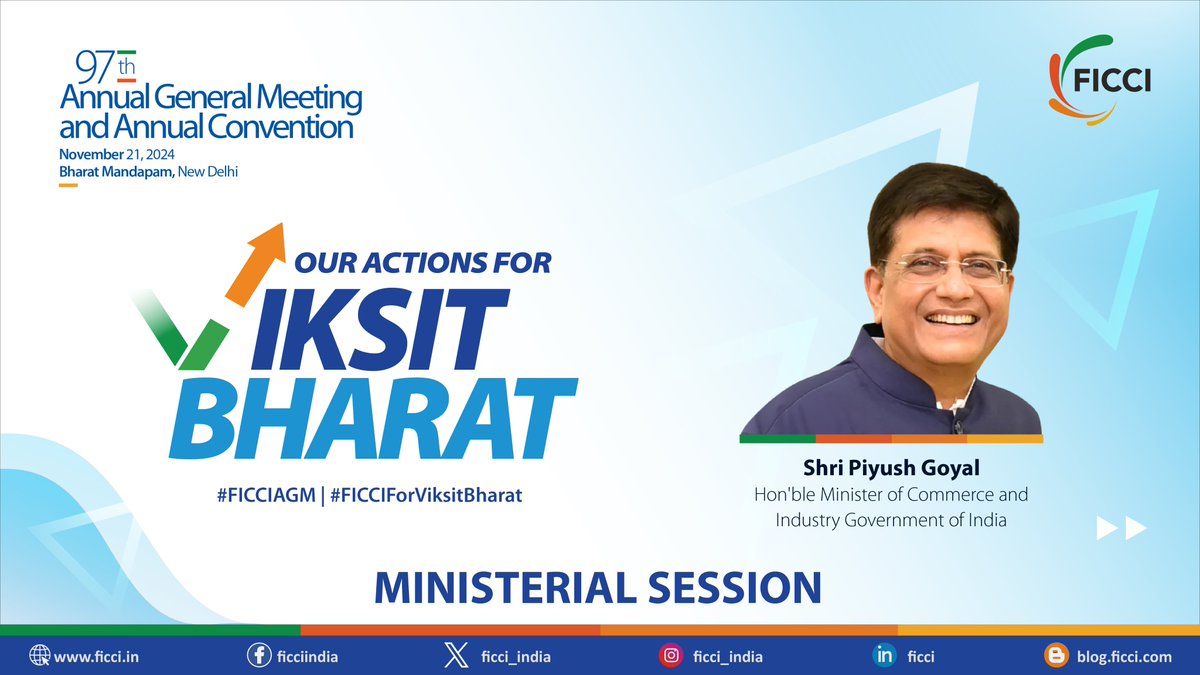 97th
Annual General Meeting and Annual Convention
November 21, 2024
Bharat Mandapam, New Delhi

FICCI

OUR ACTIONS FOR
VIKSIT BHARAT

#FICCIAGM | #FICCIForViksitBharat

Shri Piyush Goyal
Hon'ble Minister of Commerce and Industry Government of India

MINISTERIAL SESSION

www.ficci.in ficciindia ficci_india ficci_india ficci blog.ficci.com